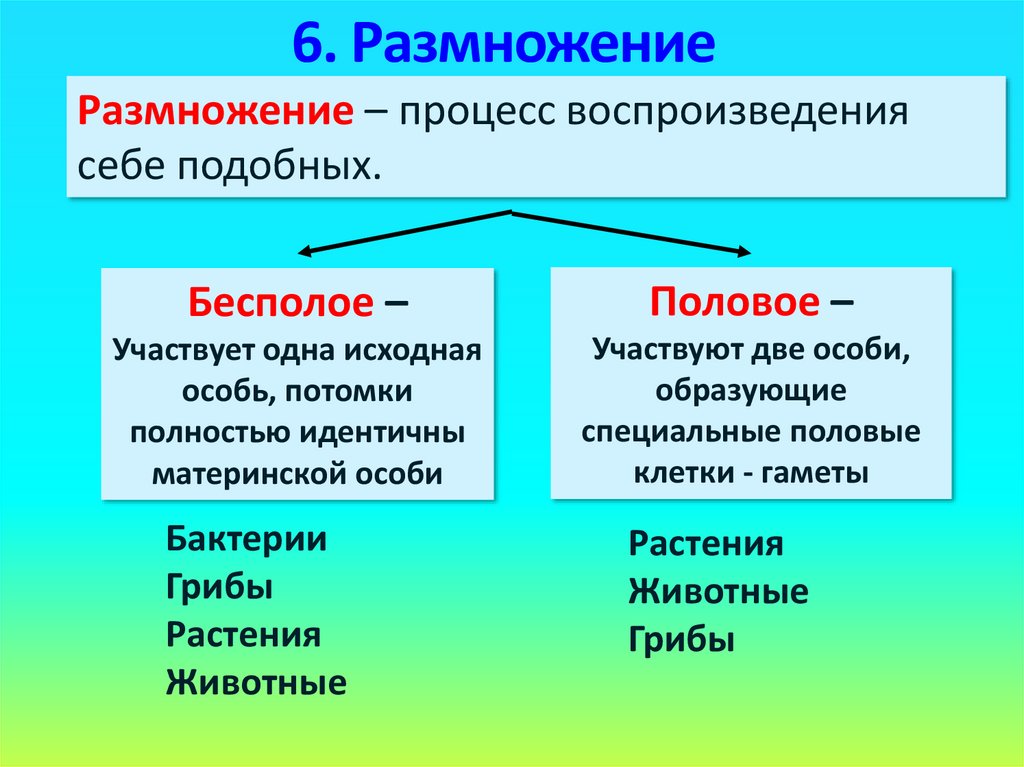 6. Размножение

Размножение – процесс воспроизведения себе подобных.

Бесполое –
Участвует одна исходная особь, потомки полностью идентичны материнской особи

Бактерии
Грибы
Растения
Животные

Половое –
Участвуют две особи, образующие специальные половые клетки - гаметы

Растения
Животные
Грибы